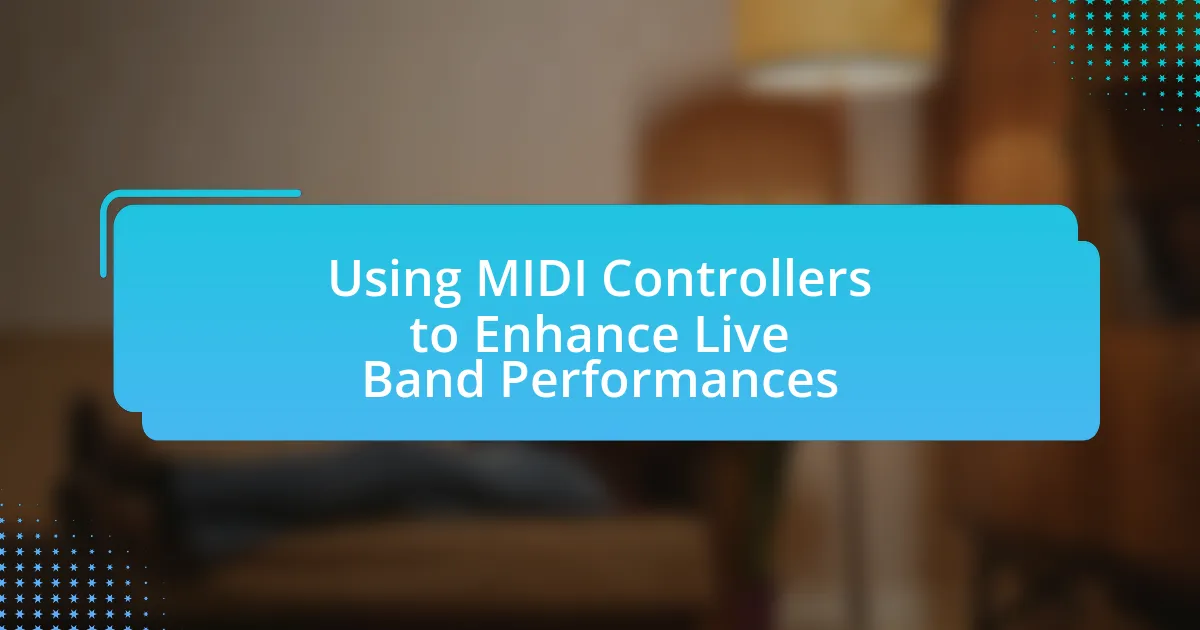 Using MIDI Controllers to Enhance Live Band Performances